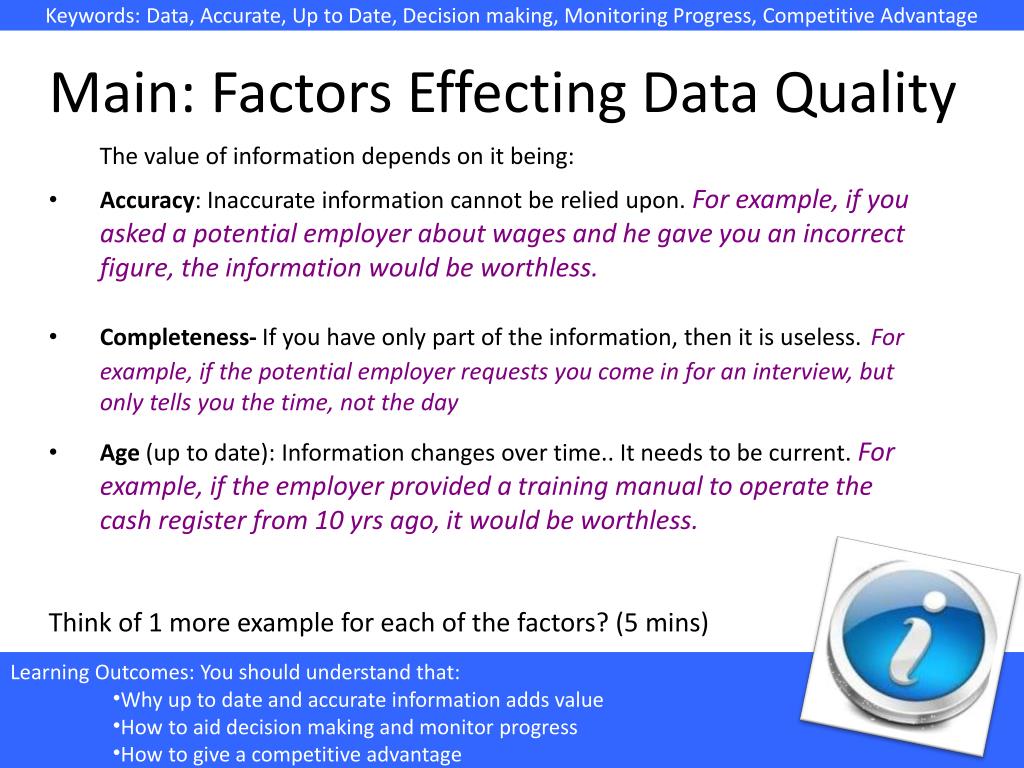 Keywords: Data, Accurate, Up to Date, Decision making, Monitoring Progress, Competitive Advantage

Main: Factors Effecting Data Quality

The value of information depends on it being:

• Accuracy: Inaccurate information cannot be relied upon. For example, if you asked a potential employer about wages and he gave you an incorrect figure, the information would be worthless.

• Completeness- If you have only part of the information, then it is useless. For example, if the potential employer requests you come in for an interview, but only tells you the time, not the day

• Age (up to date): Information changes over time.. It needs to be current. For example, if the employer provided a training manual to operate the cash register from 10 yrs ago, it would be worthless.

Think of 1 more example for each of the factors? (5 mins)

Learning Outcomes: You should understand that:
•Why up to date and accurate information adds value
•How to aid decision making and monitor progress
•How to give a competitive advantage